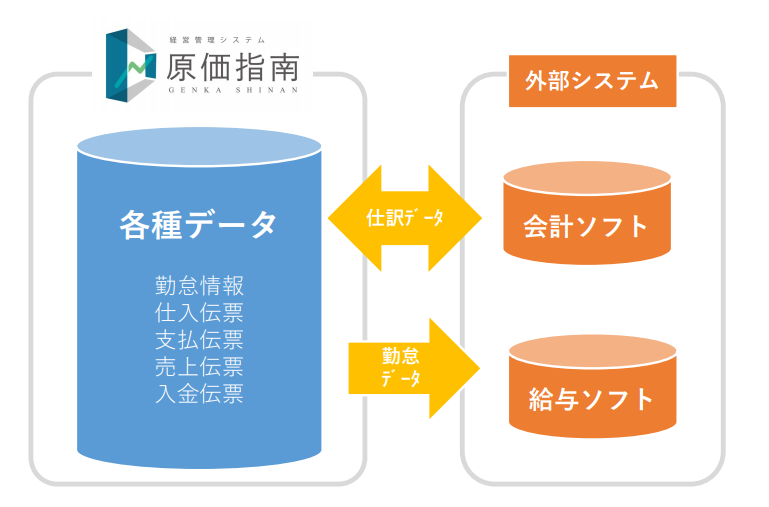 経営管理システム
原価指南
GENKA SHINAN

各種データ

勤怠情報
仕入伝票
支払伝票
売上伝票
入金伝票

仕訳データ

勤怠
データ

外部システム

会計ソフト

給与ソフト